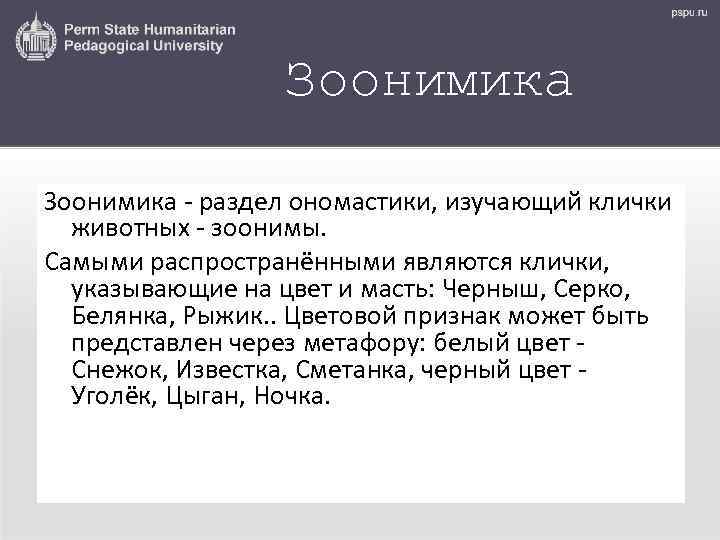 Perm State Humanitarian Pedagogical University

pspu.ru

Зоонимика

Зоонимика - раздел ономастики, изучающий клички животных - зоонимы.

Самыми распространёнными являются клички, указывающие на цвет и масть: Черныш, Серко, Белянка, Рыжик.. Цветовой признак может быть представлен через метафору: белый цвет - Снежок, Известка, Сметанка, черный цвет - Уголёк, Цыган, Ночка.